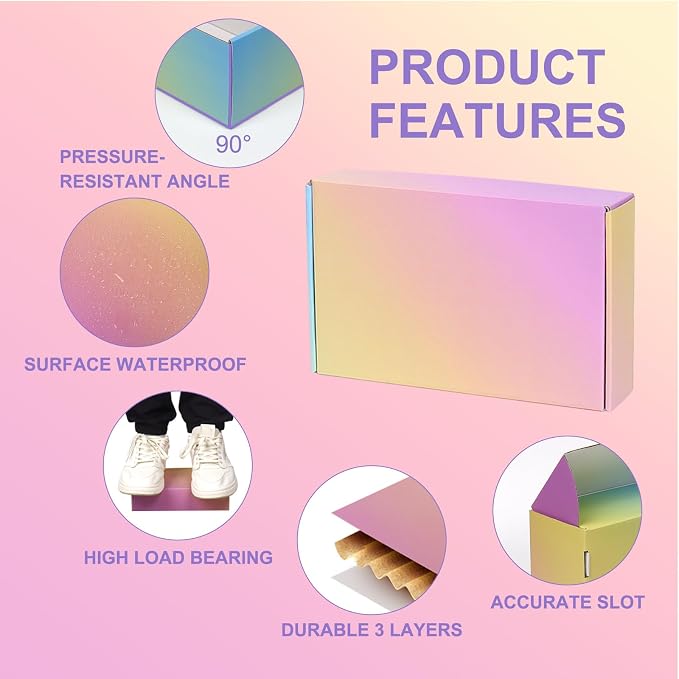 PRODUCT FEATURES

90°

PRESSURE-RESISTANT ANGLE

SURFACE WATERPROOF

HIGH LOAD BEARING

DURABLE 3 LAYERS

ACCURATE SLOT